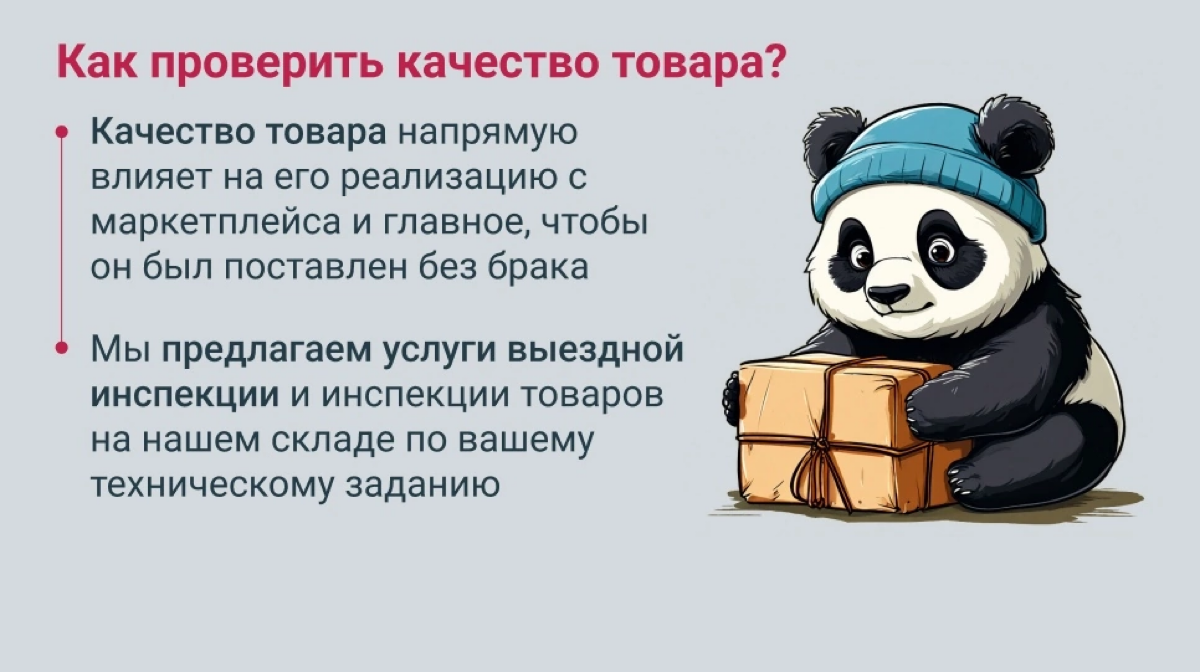 Как проверить качество товара?

Качество товара напрямую влияет на его реализацию с маркетплейса и главное, чтобы он был поставлен без брака

Мы предлагаем услуги выездной инспекции и инспекции товаров на нашем складе по вашему техническому заданию